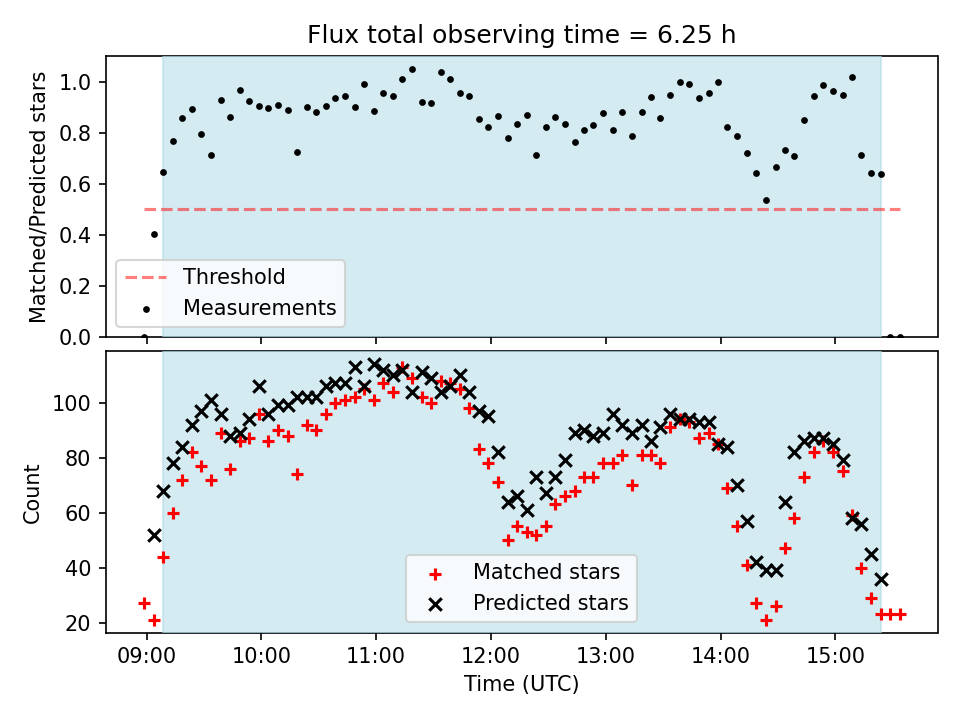 Flux total observing time = 6.25 h

Matched/Predicted stars

1.0
0.8
0.6
0.4
0.2
0.0

Threshold
Measurements

Count

100
80
60
40
20

Matched stars
Predicted stars

09:00 10:00 11:00 12:00 13:00 14:00 15:00

Time (UTC)